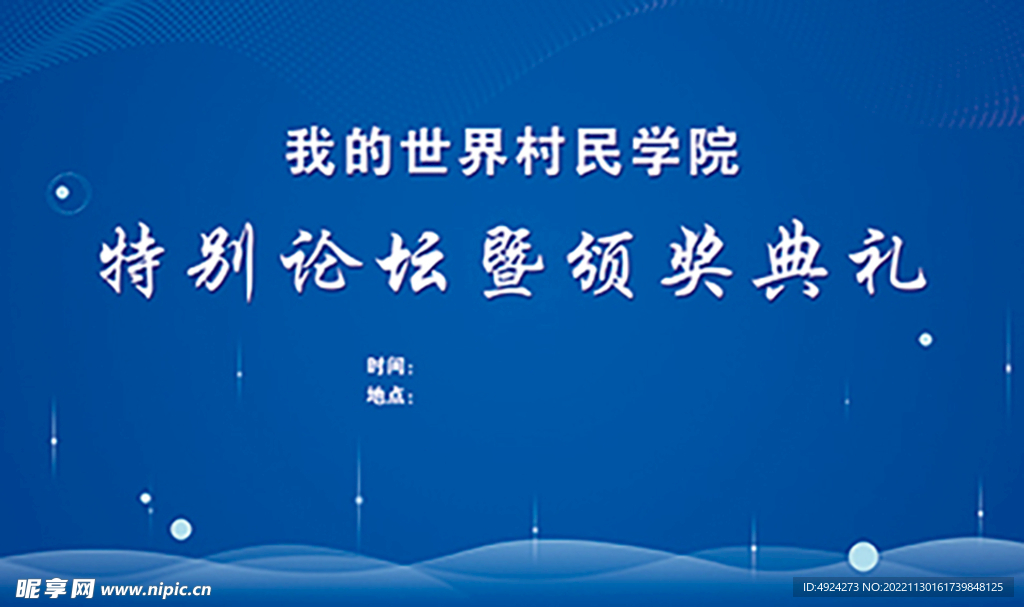 我的世界村民学院

特别论坛暨颁奖典礼

时间:
地点:

昵享网 www.nipic.cn

ID:4924273 NO:20221130161739848125